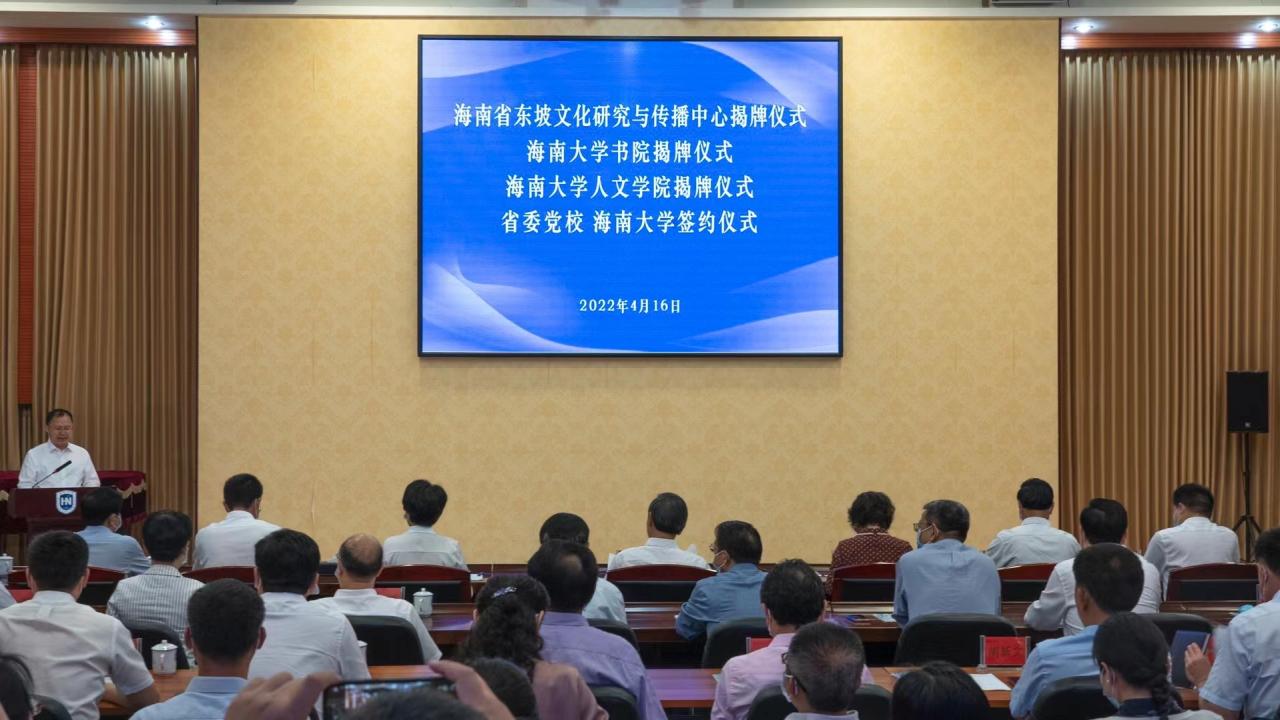 海南省东坡文化研究与传播中心揭牌仪式
海南大学书院揭牌仪式
海南大学人文学院揭牌仪式
省委党校 海南大学签约仪式

2022年4月16日

HN